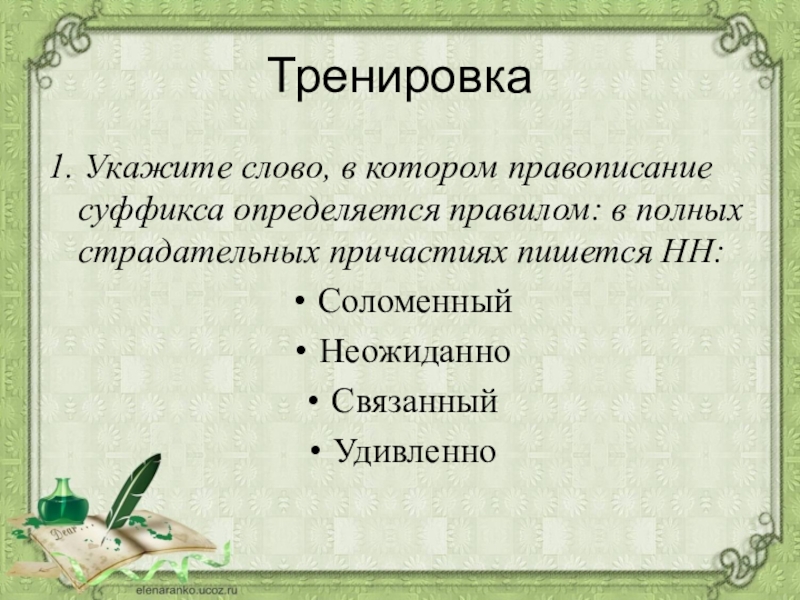 Тренировка

1. Укажите слово, в котором правописание суффикса определяется правилом: в полных страдательных причастиях пишется НН:

• Соломенный
• Неожиданно
• Связанный
• Удивленно

Dear

elenaranko.ucoz.ru